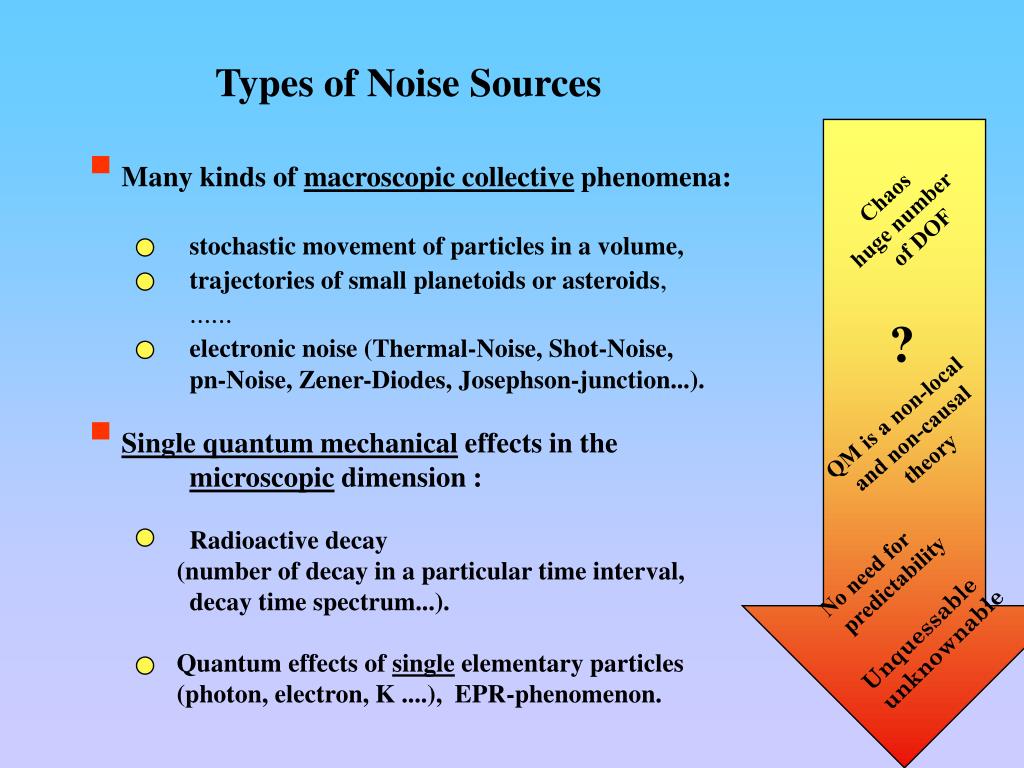 Types of Noise Sources

Many kinds of macroscopic collective phenomena:

stochastic movement of particles in a volume,

trajectories of small planetoids or asteroids, ……

electronic noise (Thermal-Noise, Shot-Noise, pn-Noise, Zener-Diodes, Josephson-junction...).

Single quantum mechanical effects in the microscopic dimension :

Radioactive decay (number of decay in a particular time interval, decay time spectrum...).

Quantum effects of single elementary particles (photon, electron, K ....), EPR-phenomenon.

Chaos huge number of DOF

?

QM is a non-local and non-causal theory

No need for predictability

Unquessable unknownable